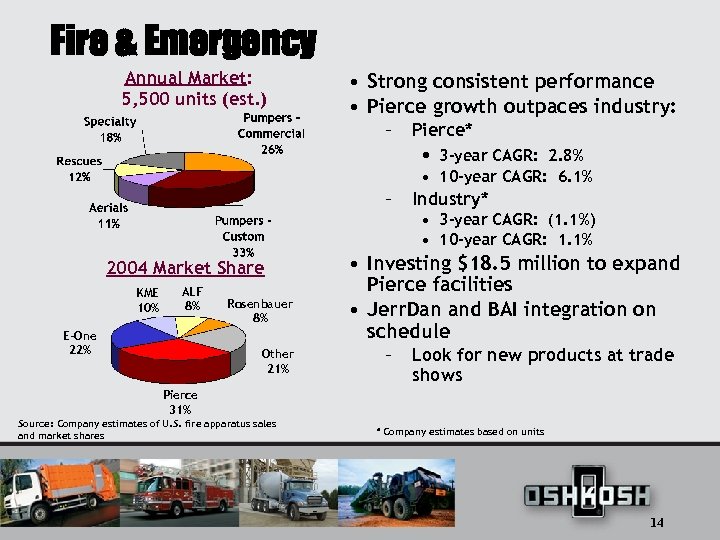 Fire & Emergency

Annual Market:
5,500 units (est.)

Specialty 18%
Pumpers - Commercial 26%
Rescues 12%
Aerials 11%
Pumpers - Custom 33%

2004 Market Share

KME 10%
ALF 8%
Rosenbauer 8%
E-One 22%
Other 21%
Pierce 31%

Source: Company estimates of U.S. fire apparatus sales and market shares

• Strong consistent performance
• Pierce growth outpaces industry:
– Pierce*
• 3-year CAGR: 2.8%
• 10-year CAGR: 6.1%
– Industry*
• 3-year CAGR: (1.1%)
• 10-year CAGR: 1.1%
• Investing $18.5 million to expand Pierce facilities
• JerrDan and BAI integration on schedule
– Look for new products at trade shows

* Company estimates based on units

OSHKOSH

14